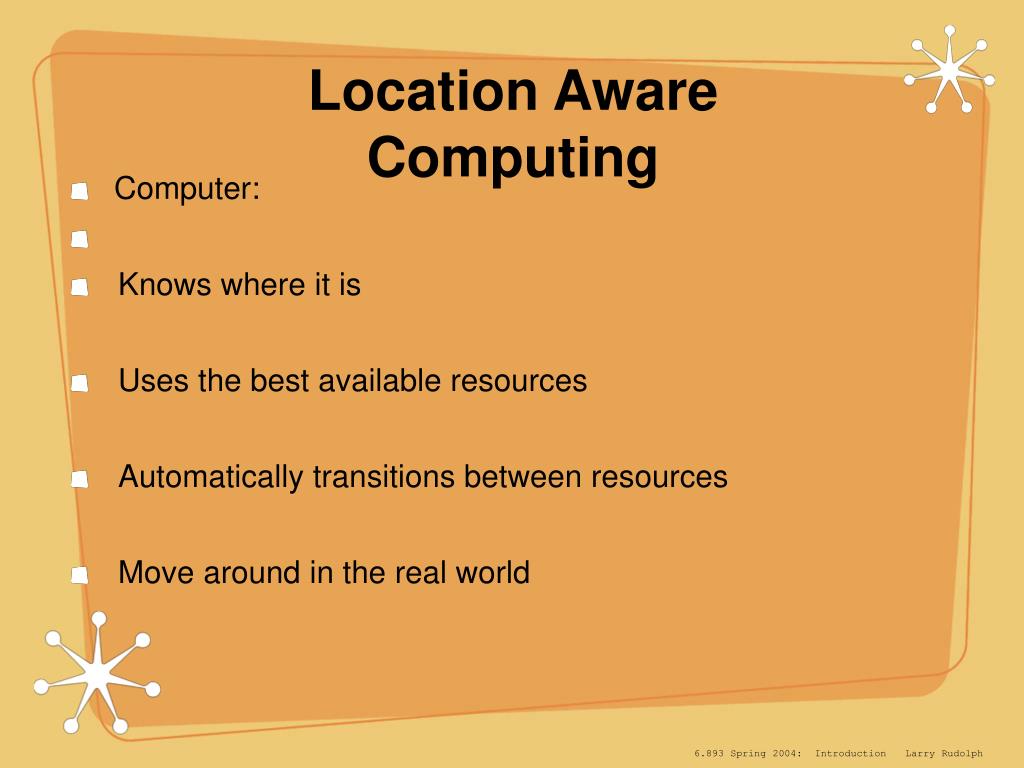 Location Aware Computing

Computer:

Knows where it is

Uses the best available resources

Automatically transitions between resources

Move around in the real world

6.893 Spring 2004: Introduction Larry Rudolph